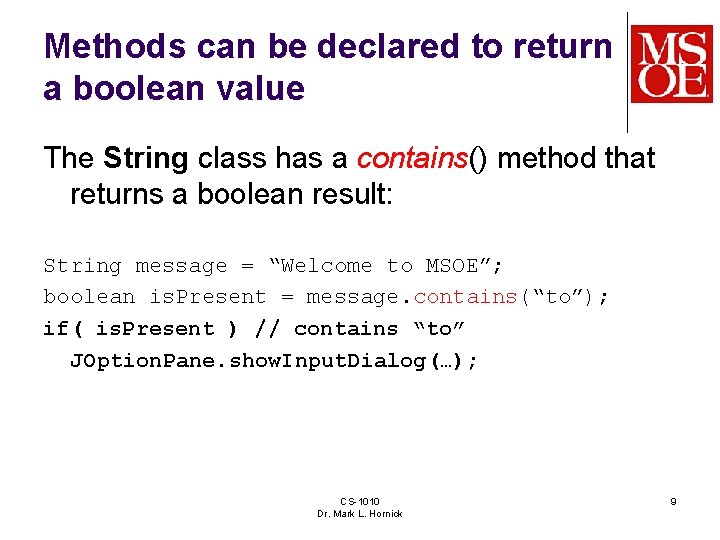 Methods can be declared to return a boolean value

MSOE

The String class has a contains() method that returns a boolean result:

String message = “Welcome to MSOE”;
boolean isPresent = message.contains(“to”);
if( isPresent ) // contains “to”
  JOptionPane.showInputDialog(…);

CS-1010
Dr. Mark L. Hornick

9